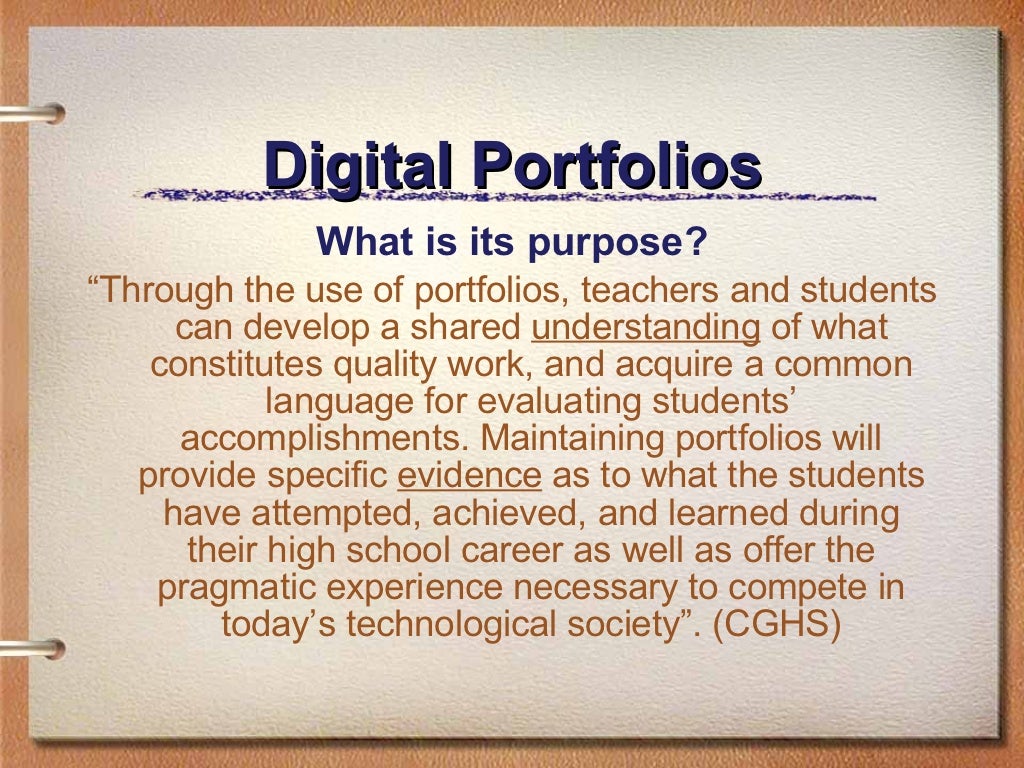 Digital Portfolios

What is its purpose?

“Through the use of portfolios, teachers and students can develop a shared understanding of what constitutes quality work, and acquire a common language for evaluating students’ accomplishments. Maintaining portfolios will provide specific evidence as to what the students have attempted, achieved, and learned during their high school career as well as offer the pragmatic experience necessary to compete in today’s technological society”. (CGHS)